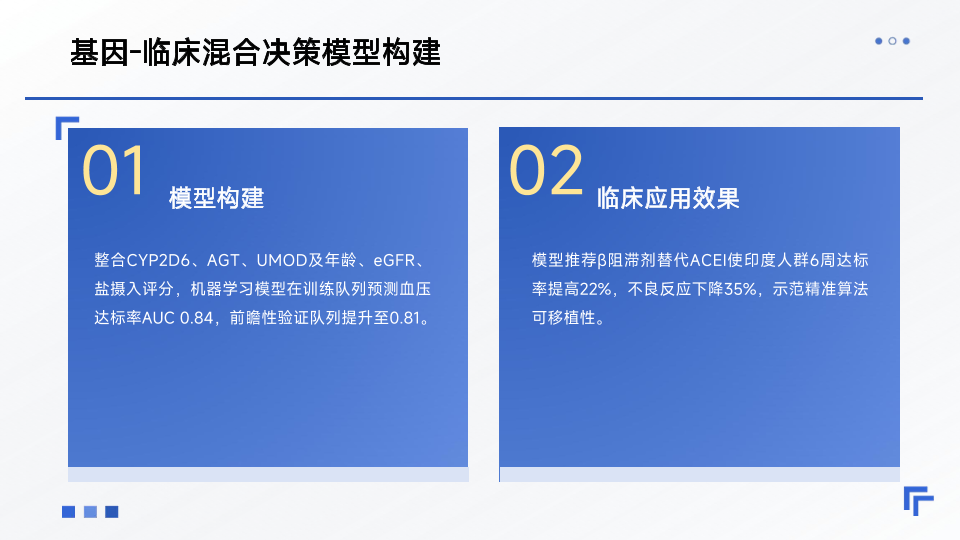 基因-临床混合决策模型构建

01
模型构建

整合CYP2D6、AGT、UMOD及年龄、eGFR、盐摄入评分，机器学习模型在训练队列预测血压达标率AUC 0.84，前瞻性验证队列提升至0.81。

02
临床应用效果

模型推荐β阻滞剂替代ACEI使印度人群6周达标率提高22%，不良反应下降35%，示范精准算法可移植性。